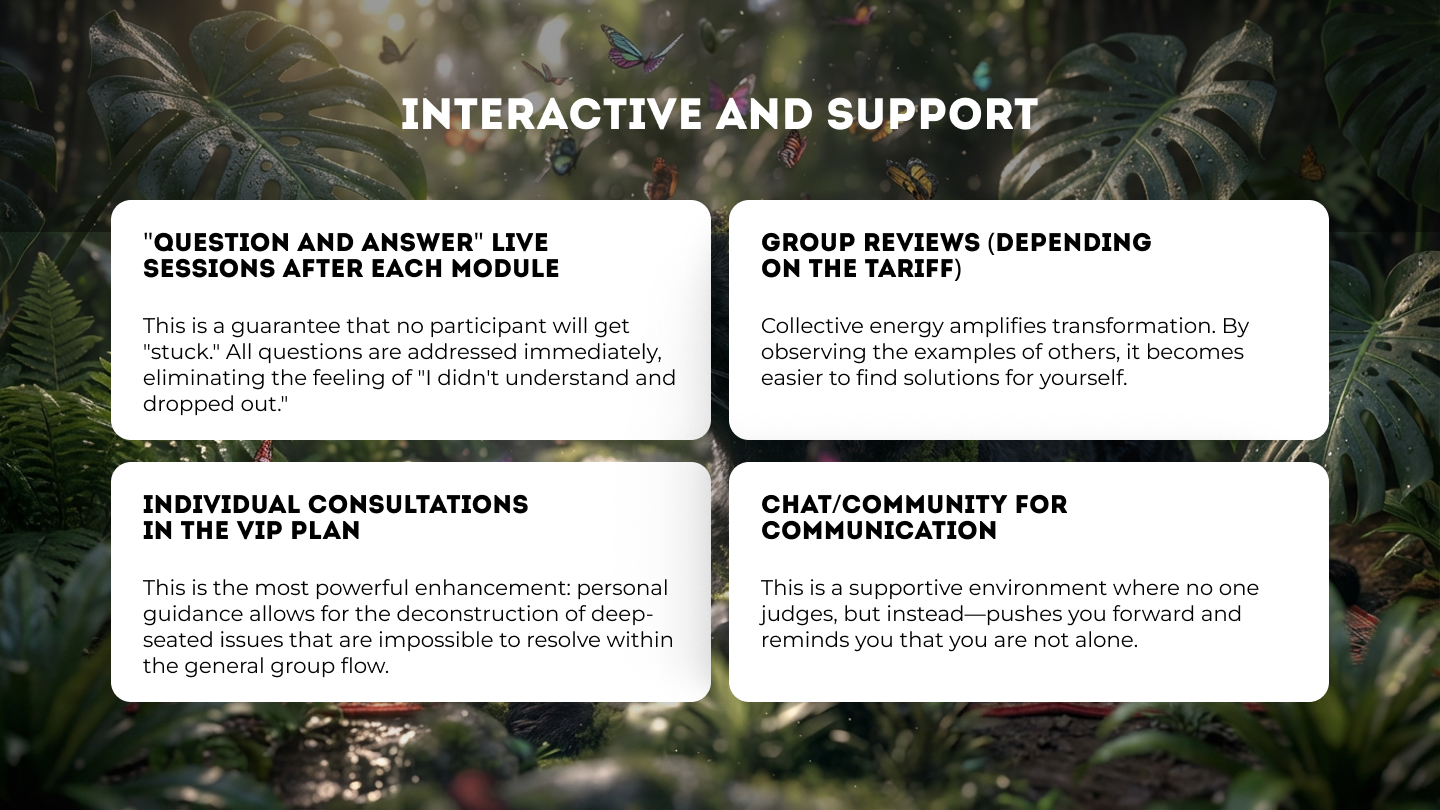 INTERACTIVE AND SUPPORT

"QUESTION AND ANSWER" LIVE SESSIONS AFTER EACH MODULE

This is a guarantee that no participant will get "stuck." All questions are addressed immediately, eliminating the feeling of "I didn't understand and dropped out."

GROUP REVIEWS (DEPENDING ON THE TARIFF)

Collective energy amplifies transformation. By observing the examples of others, it becomes easier to find solutions for yourself.

INDIVIDUAL CONSULTATIONS IN THE VIP PLAN

This is the most powerful enhancement: personal guidance allows for the deconstruction of deep-seated issues that are impossible to resolve within the general group flow.

CHAT/COMMUNITY FOR COMMUNICATION

This is a supportive environment where no one judges, but instead—pushes you forward and reminds you that you are not alone.